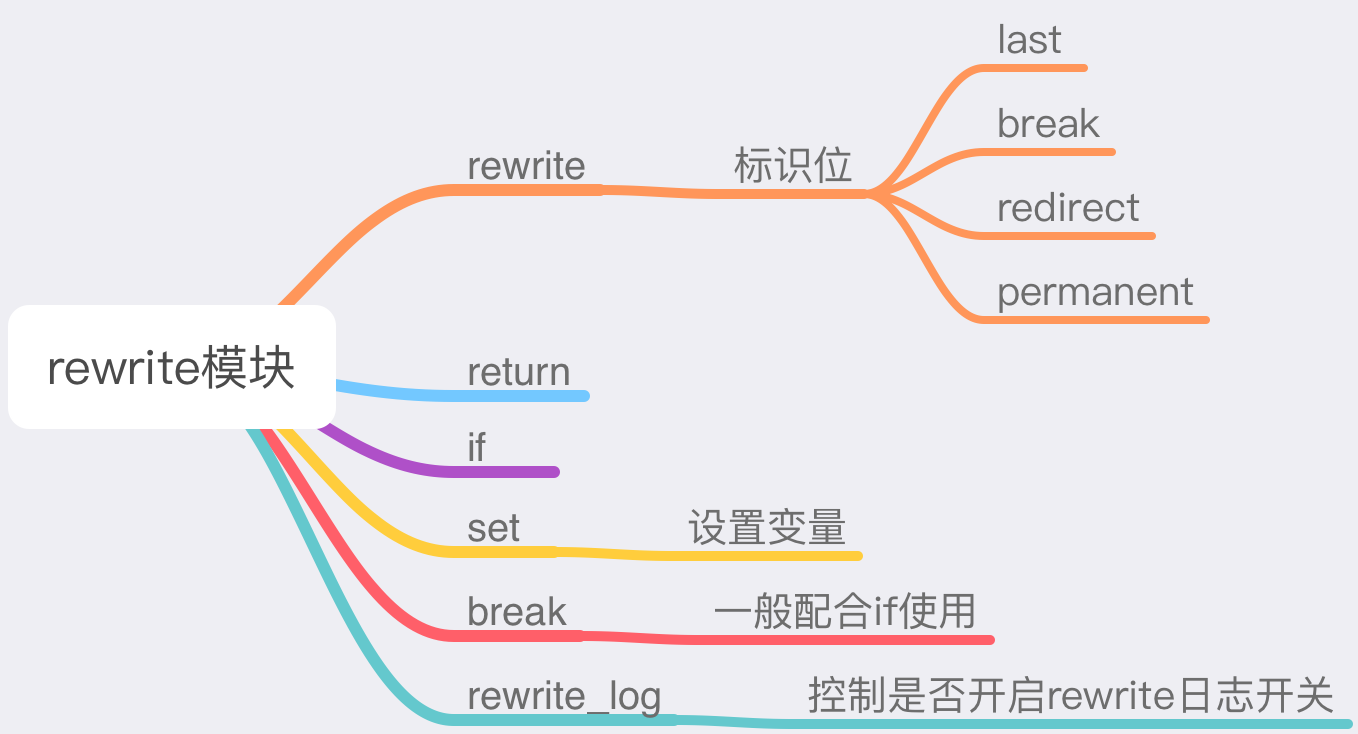 rewrite模块

rewrite

标识位

last

break

redirect

permanent

return

if

set

设置变量

break

一般配合if使用

rewrite_log

控制是否开启rewrite日志开关